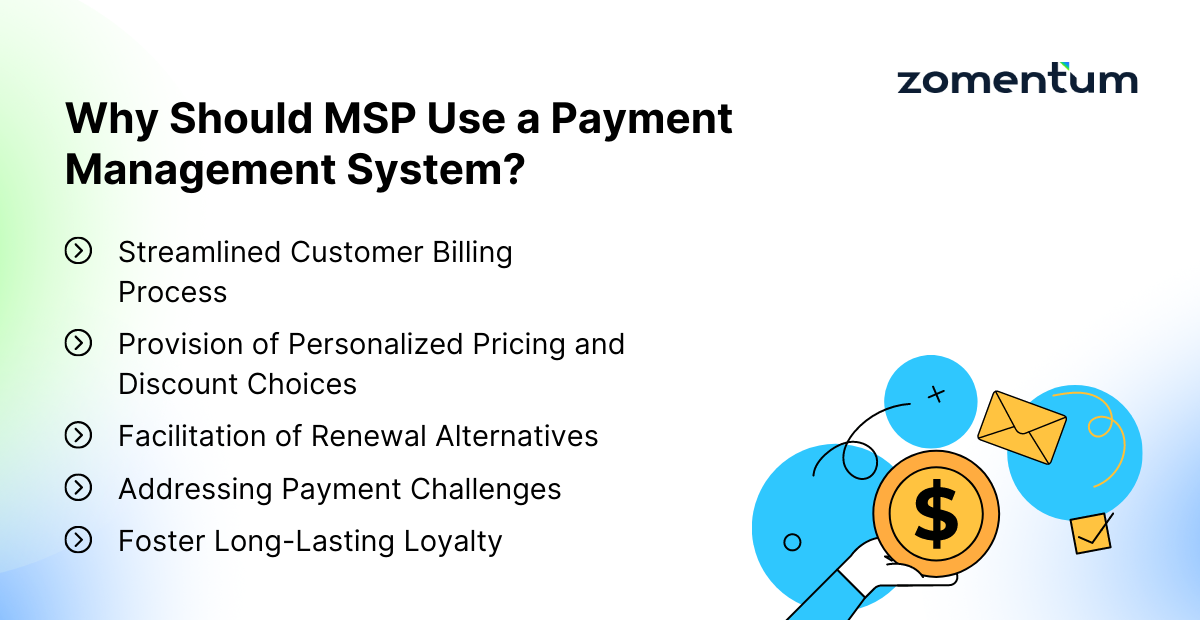 zomentum

Why Should MSP Use a Payment Management System?

Streamlined Customer Billing Process

Provision of Personalized Pricing and Discount Choices

Facilitation of Renewal Alternatives

Addressing Payment Challenges

Foster Long-Lasting Loyalty

$